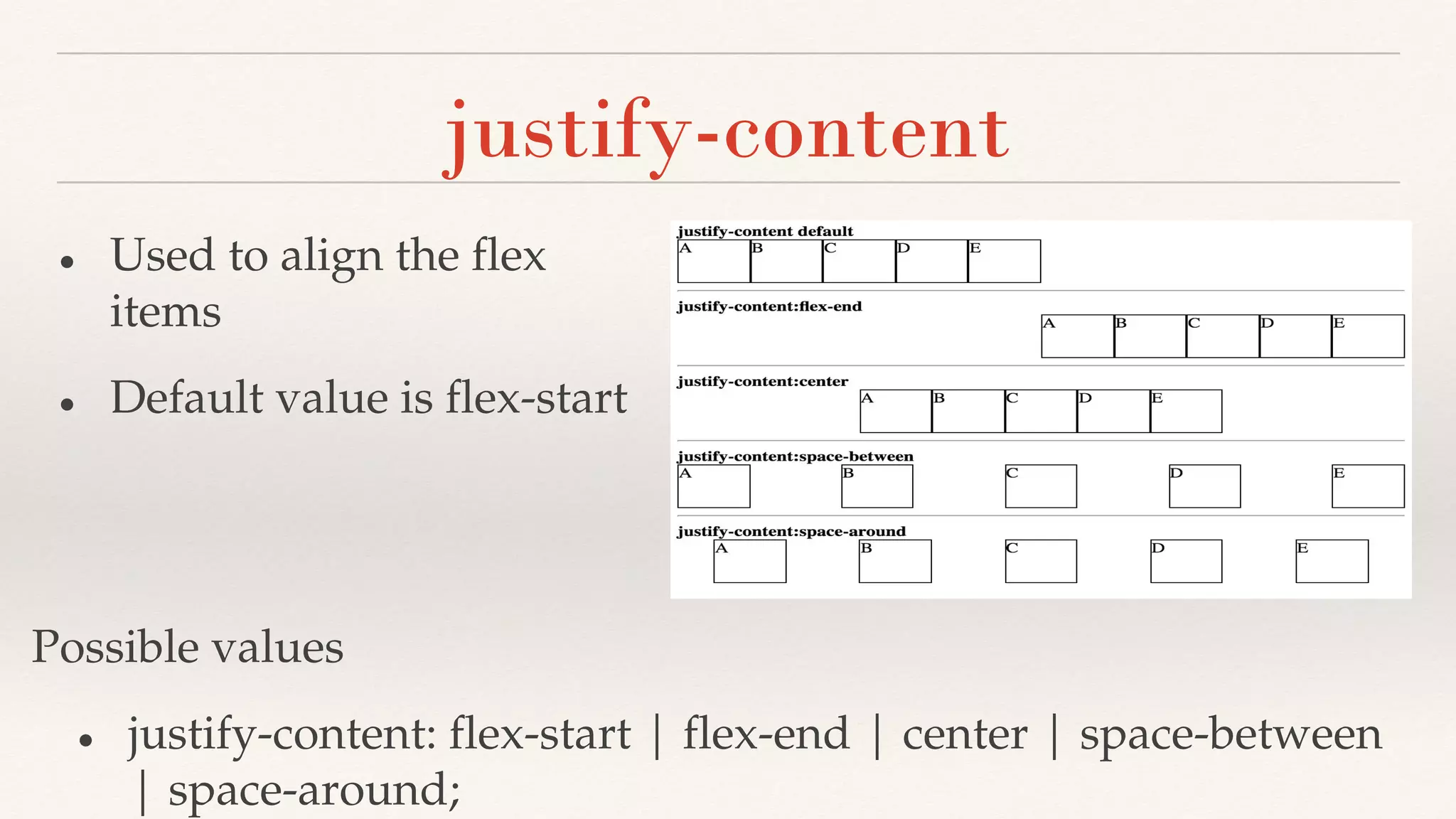 justify-content

• Used to align the flex items

• Default value is flex-start

justify-content default
A B C D E

justify-content:flex-end
A B C D E

justify-content:center
A B C D E

justify-content:space-between
A B C D E

justify-content:space-around
A B C D E

Possible values

• justify-content: flex-start | flex-end | center | space-between | space-around;